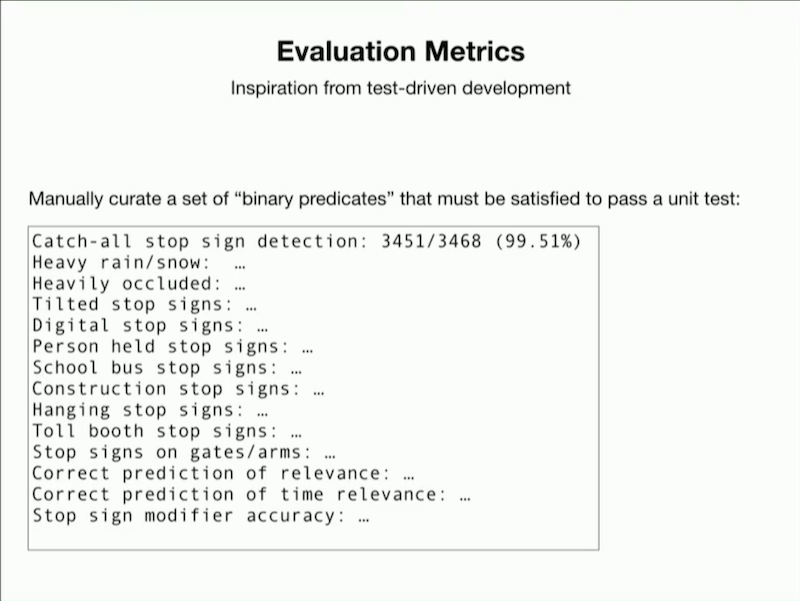 Evaluation Metrics

Inspiration from test-driven development

Manually curate a set of “binary predicates” that must be satisfied to pass a unit test:

Catch-all stop sign detection: 3451/3468 (99.51%)
Heavy rain/snow: …
Heavily occluded: …
Tilted stop signs: …
Digital stop signs: …
Person held stop signs: …
School bus stop signs: …
Construction stop signs: …
Hanging stop signs: …
Toll booth stop signs: …
Stop signs on gates/arms: …
Correct prediction of relevance: …
Correct prediction of time relevance: …
Stop sign modifier accuracy: …